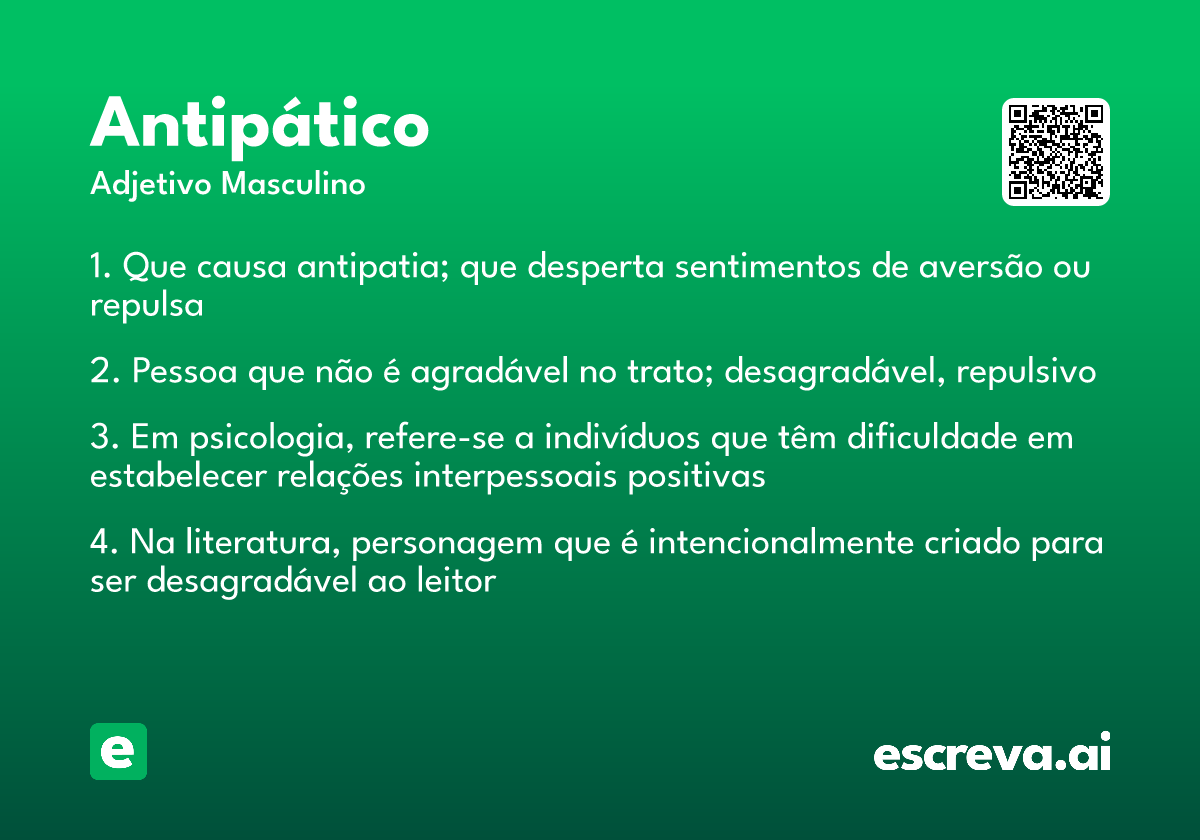 Antipático
Adjetivo Masculino

1. Que causa antipatia; que desperta sentimentos de aversão ou repulsa

2. Pessoa que não é agradável no trato; desagradável, repulsivo

3. Em psicologia, refere-se a indivíduos que têm dificuldade em estabelecer relações interpessoais positivas

4. Na literatura, personagem que é intencionalmente criado para ser desagradável ao leitor

e

escreva.ai